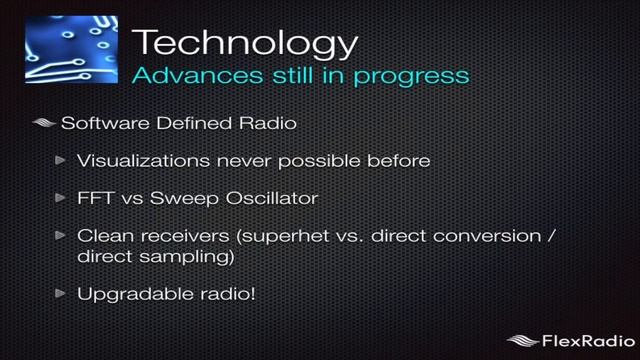 Technology
Advances still in progress

Software Defined Radio

Visualizations never possible before

FFT vs Sweep Oscillator

Clean receivers (superhet vs. direct conversion / direct sampling)

Upgradable radio!

FlexRadio